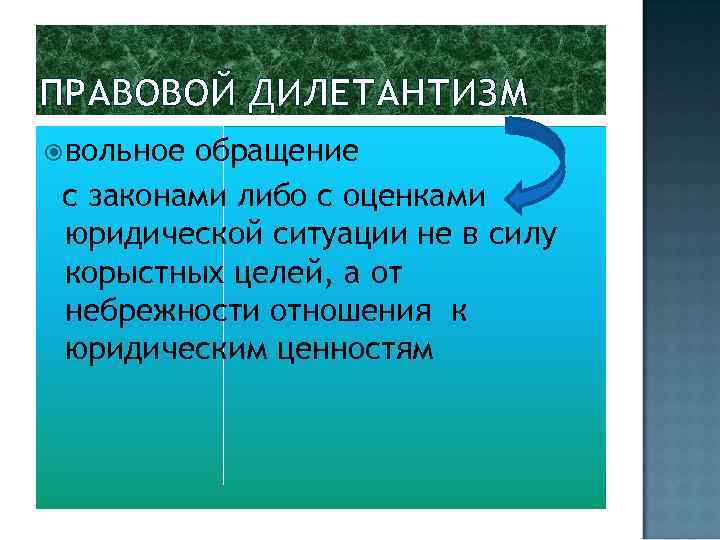 ПРАВОВОЙ ДИЛЕТАНТИЗМ

вольное обращение

с законами либо с оценками юридической ситуации не в силу корыстных целей, а от небрежности отношения к юридическим ценностям